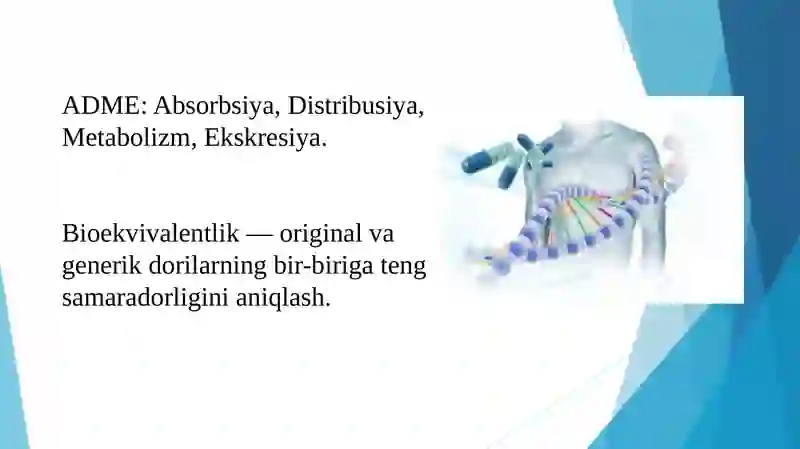 ADME: Absorbsiya, Distribusiya, Metabolizm, Ekskresiya.

Bioekvivalentlik — original va generik dorilarning bir-biriga teng samaradorligini aniqlash.